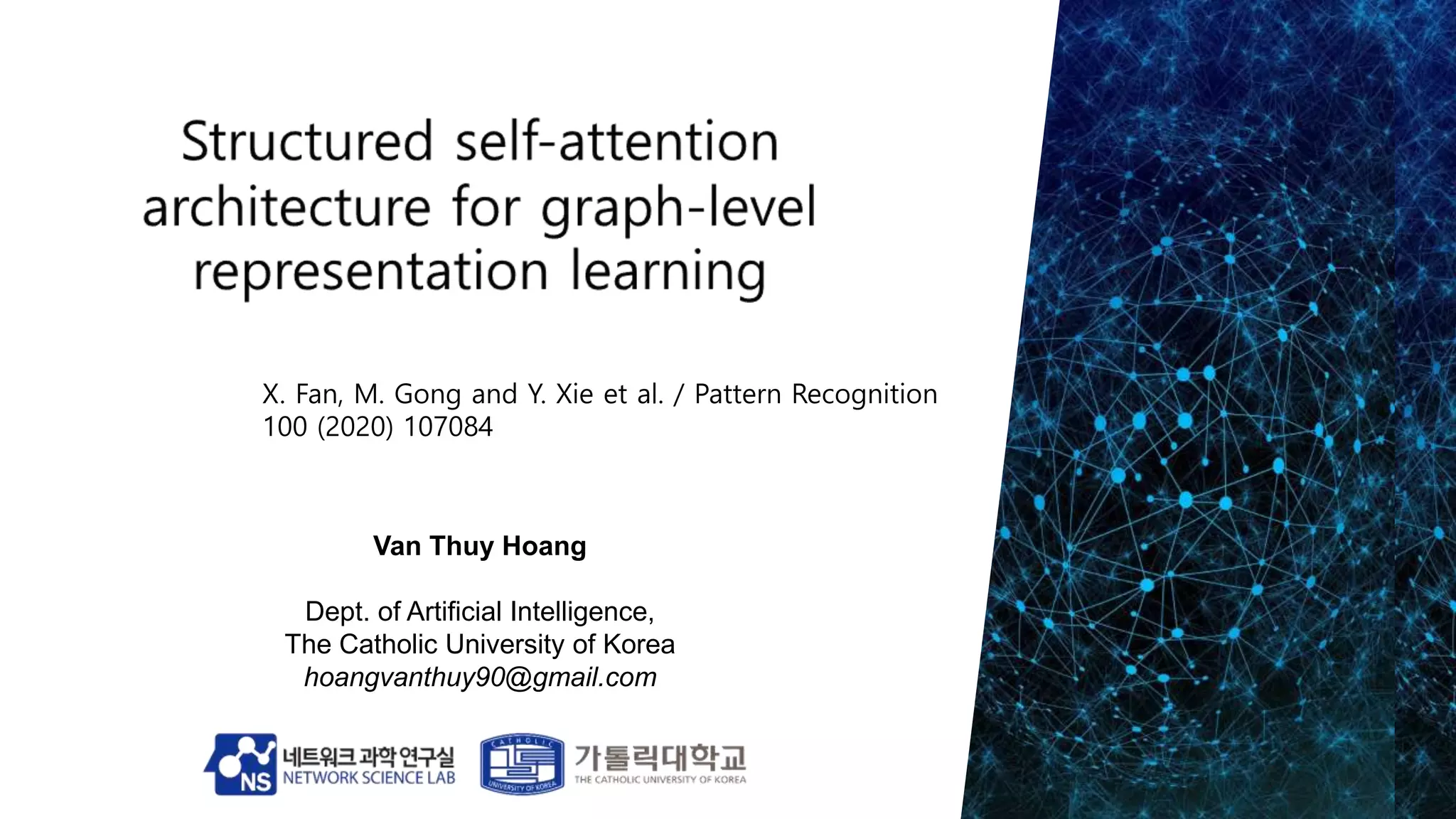 Structured self-attention architecture for graph-level representation learning

X. Fan, M. Gong and Y. Xie et al. / Pattern Recognition 100 (2020) 107084

Van Thuy Hoang

Dept. of Artificial Intelligence,
The Catholic University of Korea
hoangvanthuy90@gmail.com

NS 네트워크 과학 연구실 NETWORK SCIENCE LAB

CATHOLIC UNIVERSITY OF KOREA 가톨릭대학교 THE CATHOLIC UNIVERSITY OF KOREA